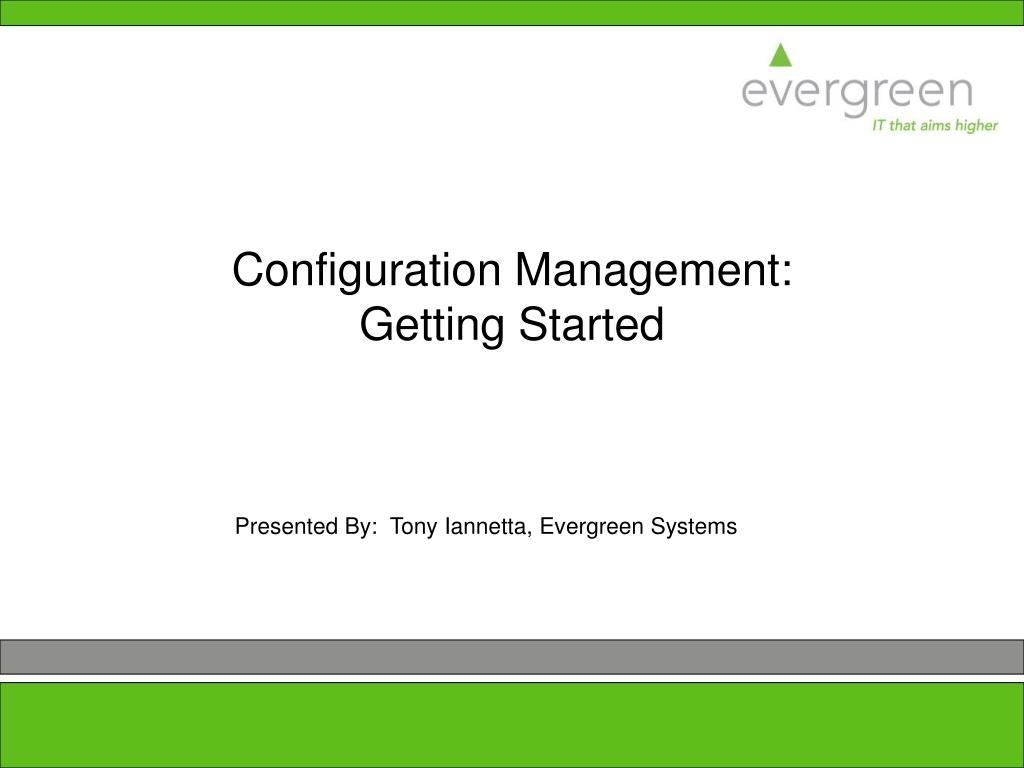 evergreen
IT that aims higher

Configuration Management:
Getting Started

Presented By: Tony Iannetta, Evergreen Systems